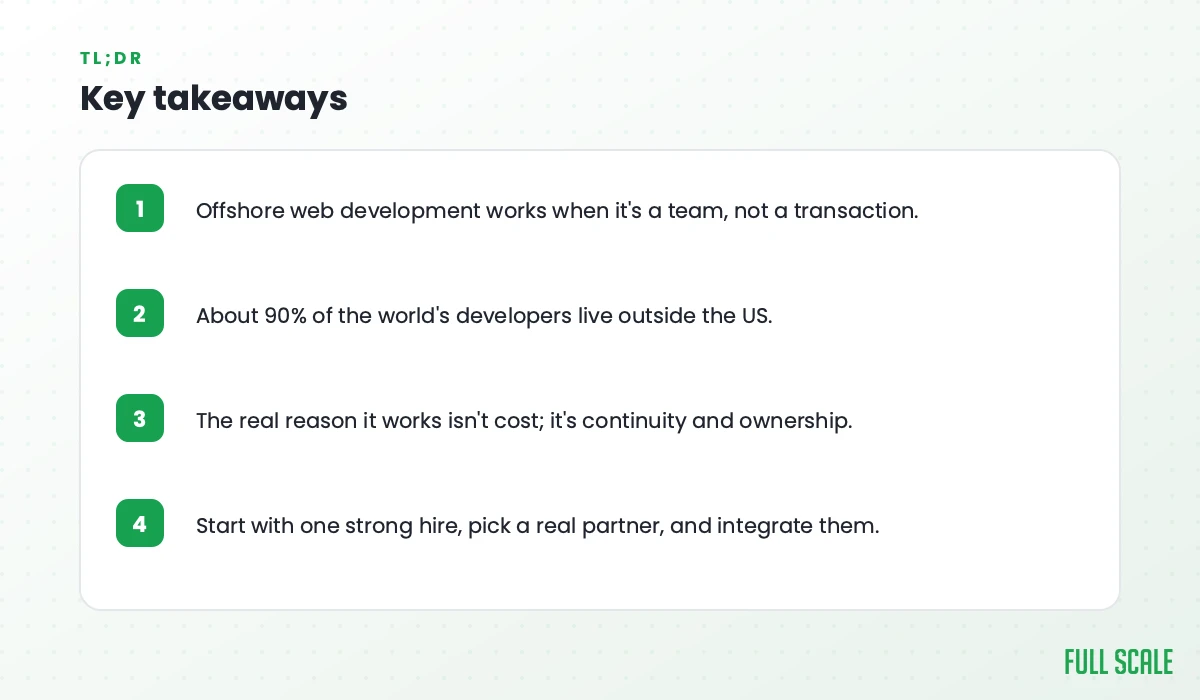 TL;DR

Key takeaways

1 Offshore web development works when it's a team, not a transaction.

2 About 90% of the world's developers live outside the US.

3 The real reason it works isn't cost; it's continuity and ownership.

4 Start with one strong hire, pick a real partner, and integrate them.

FULL SCALE